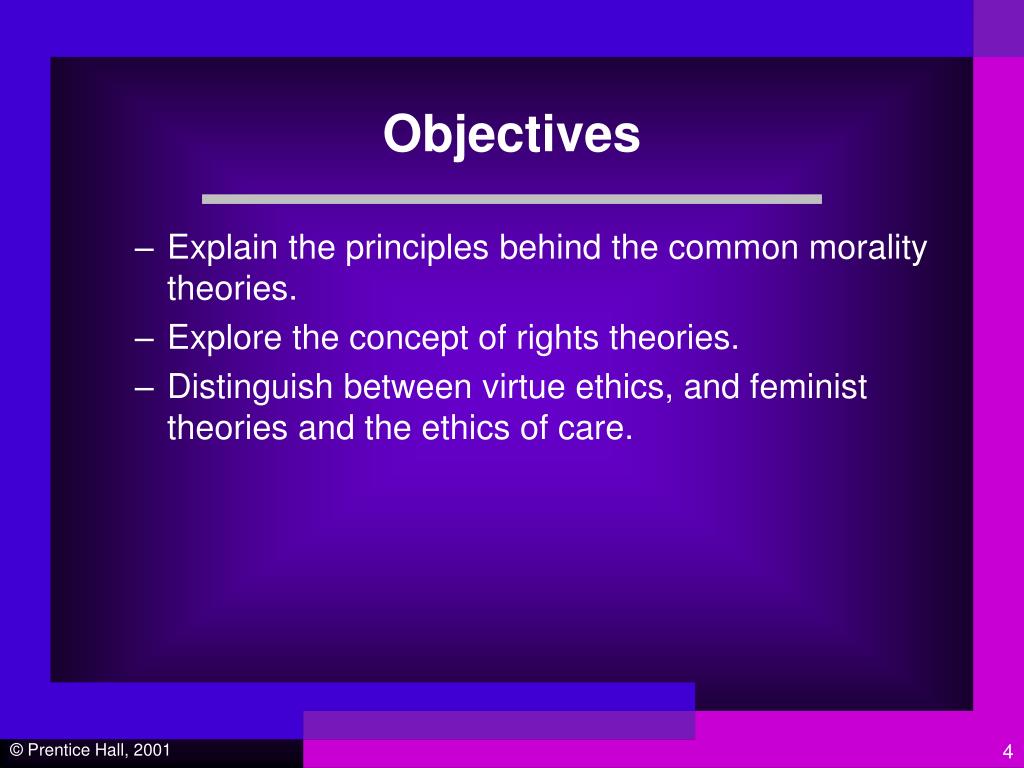 Objectives

– Explain the principles behind the common morality theories.
– Explore the concept of rights theories.
– Distinguish between virtue ethics, and feminist theories and the ethics of care.

© Prentice Hall, 2001

4